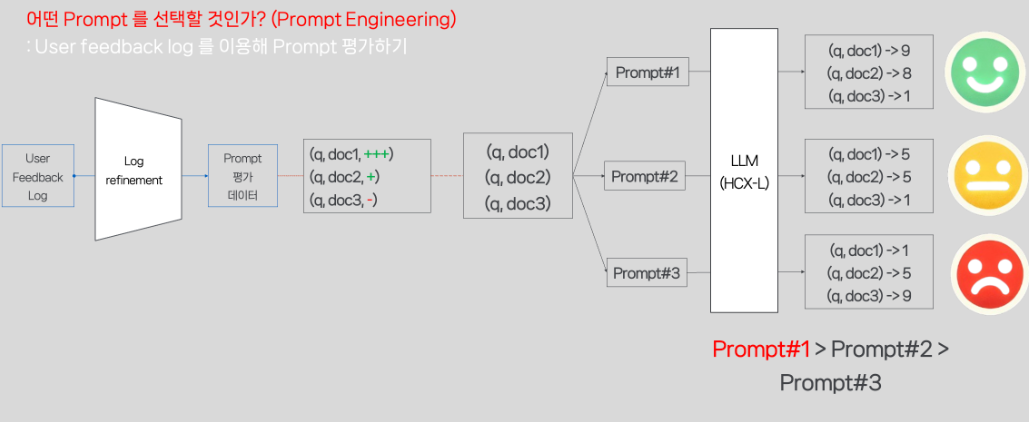 어떤 Prompt 를 선택할 것인가? (Prompt Engineering)
: User feedback log 를 이용해 Prompt 평가하기

User Feedback Log

Log refinement

Prompt 평가 데이터

(q, doc1, +++)
(q, doc2, +)
(q, doc3, -)

(q, doc1)
(q, doc2)
(q, doc3)

Prompt#1

Prompt#2

Prompt#3

LLM (HCX-L)

(q, doc1) -> 9
(q, doc2) -> 8
(q, doc3) -> 1

(q, doc1) -> 5
(q, doc2) -> 5
(q, doc3) -> 1

(q, doc1) -> 1
(q, doc2) -> 5
(q, doc3) -> 9

Prompt#1 > Prompt#2 > Prompt#3